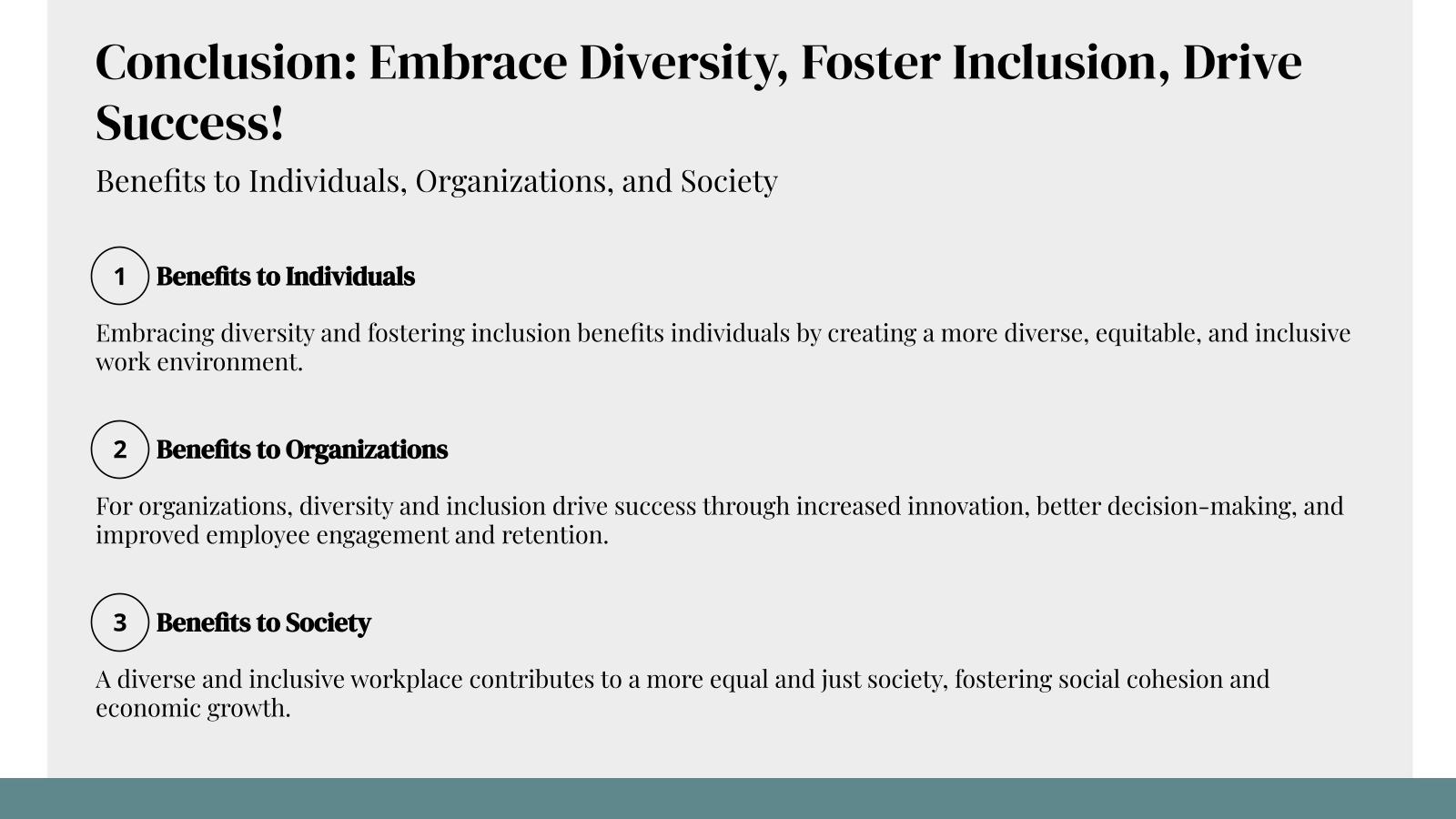 Conclusion: Embrace Diversity, Foster Inclusion, Drive Success!

Benefits to Individuals, Organizations, and Society

1 Benefits to Individuals

Embracing diversity and fostering inclusion benefits individuals by creating a more diverse, equitable, and inclusive work environment.

2 Benefits to Organizations

For organizations, diversity and inclusion drive success through increased innovation, better decision-making, and improved employee engagement and retention.

3 Benefits to Society

A diverse and inclusive workplace contributes to a more equal and just society, fostering social cohesion and economic growth.